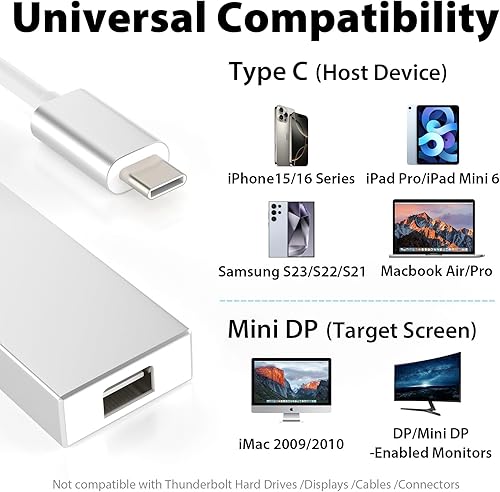 Universal Compatibility

Type C (Host Device)

iPhone15/16 Series

iPad Pro/iPad Mini 6

Samsung S23/S22/S21

Macbook Air/Pro

Mini DP (Target Screen)

iMac 2009/2010

DP/Mini DP -Enabled Monitors

Not compatible with Thunderbolt Hard Drives /Displays /Cables /Connectors